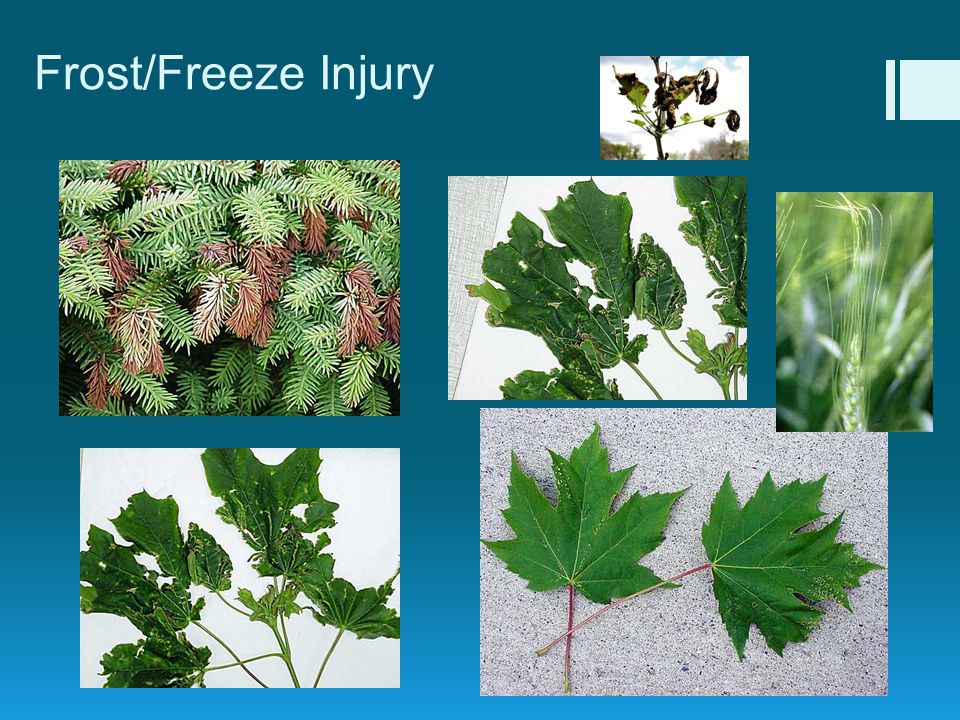 Frost/Freeze Injury